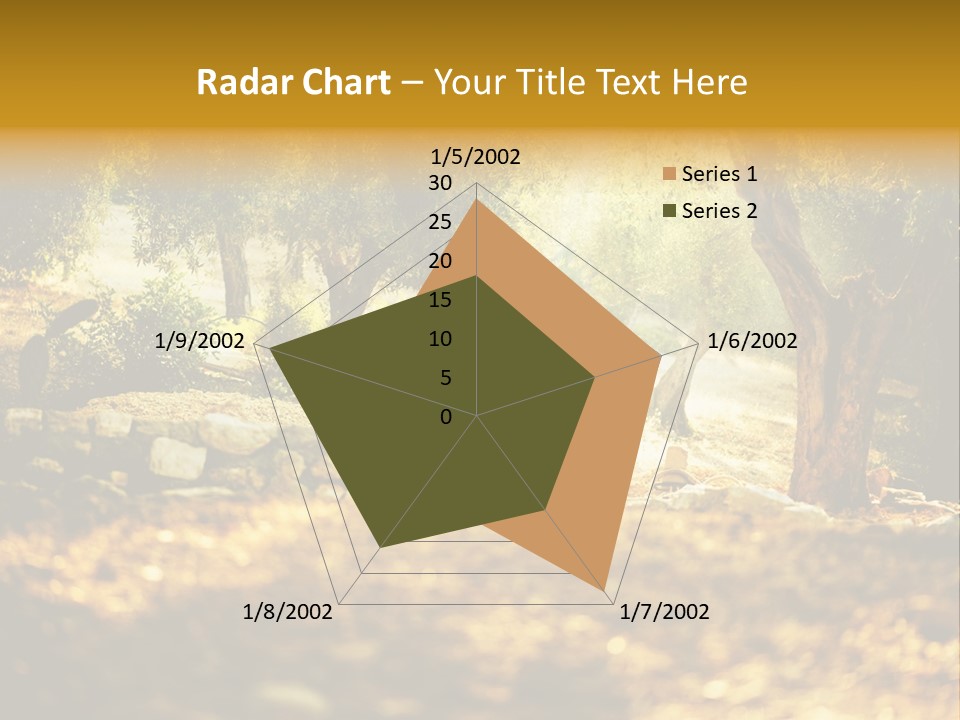 Radar Chart – Your Title Text Here

1/5/2002
30
25
20
15
10
5
0
1/6/2002
1/7/2002
1/8/2002
1/9/2002

Series 1
Series 2